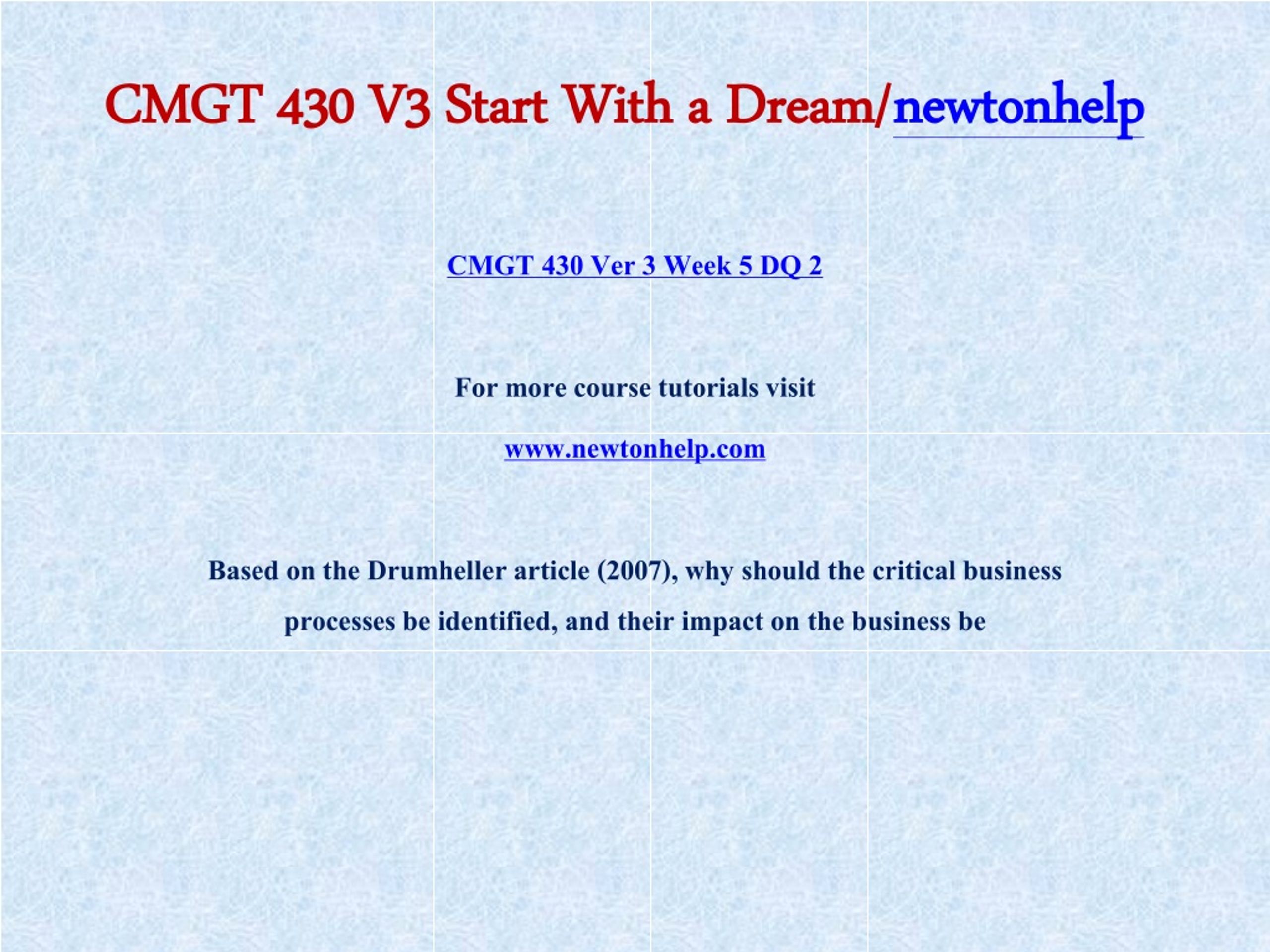 CMGT 430 V3 Start With a Dream/newtonhelp

CMGT 430 Ver 3 Week 5 DQ 2

For more course tutorials visit

www.newtonhelp.com

Based on the Drumheller article (2007), why should the critical business processes be identified, and their impact on the business be